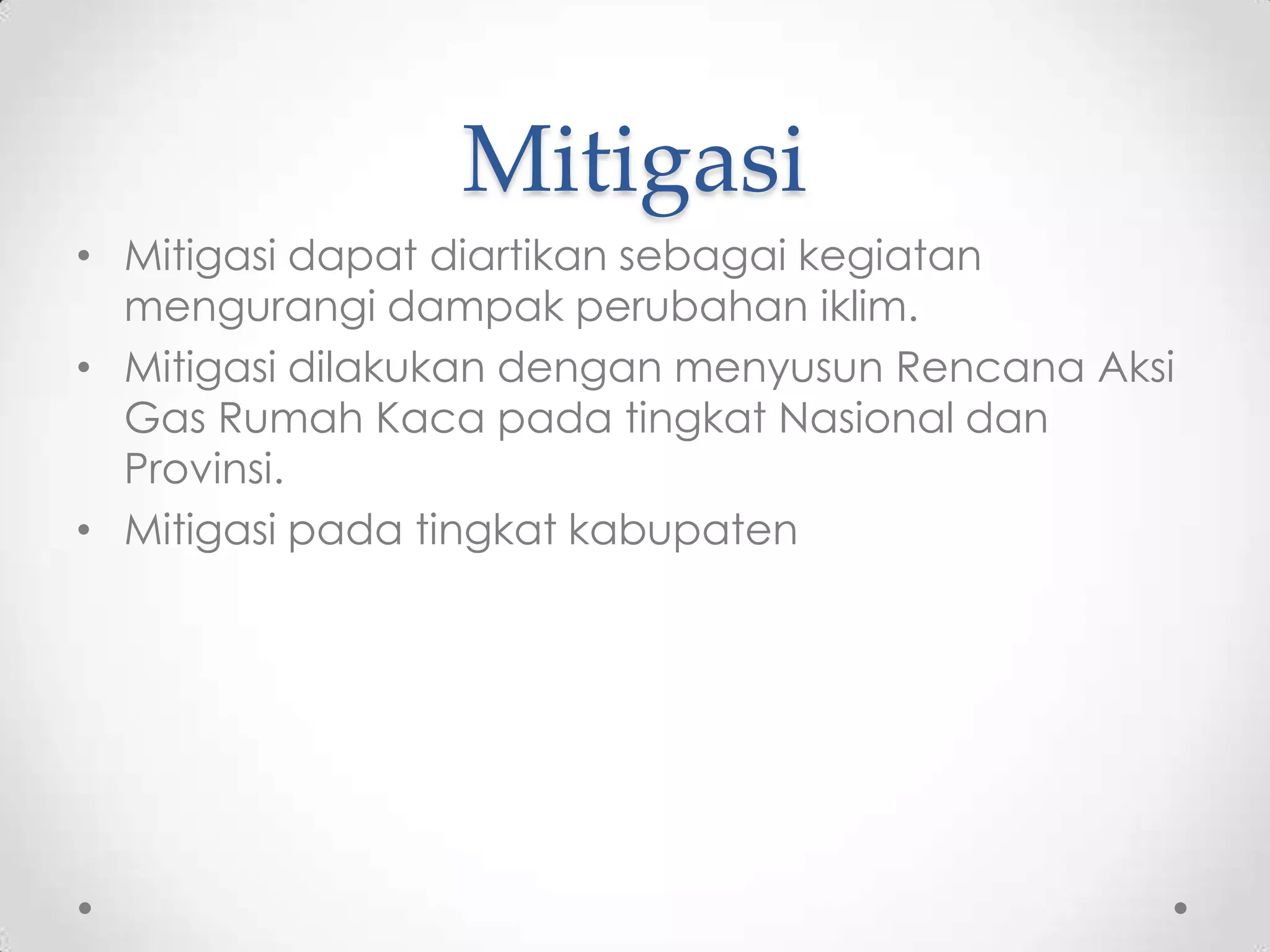 Mitigasi

• Mitigasi dapat diartikan sebagai kegiatan mengurangi dampak perubahan iklim.
• Mitigasi dilakukan dengan menyusun Rencana Aksi Gas Rumah Kaca pada tingkat Nasional dan Provinsi.
• Mitigasi pada tingkat kabupaten